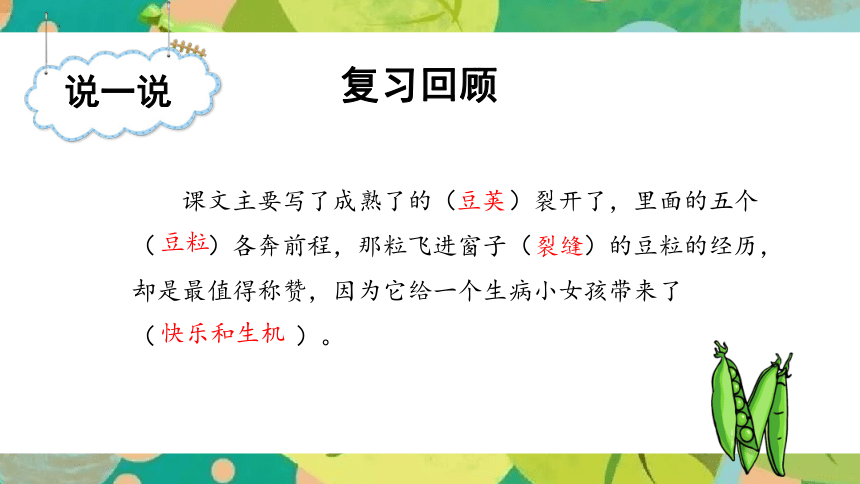 说一说

复习回顾

课文主要写了成熟了的（豆荚）裂开了，里面的五个（豆粒）各奔前程，那粒飞进窗子（裂缝）的豆粒的经历，却是最值得称赞，因为它给一个生病小女孩带来了（快乐和生机 ）。